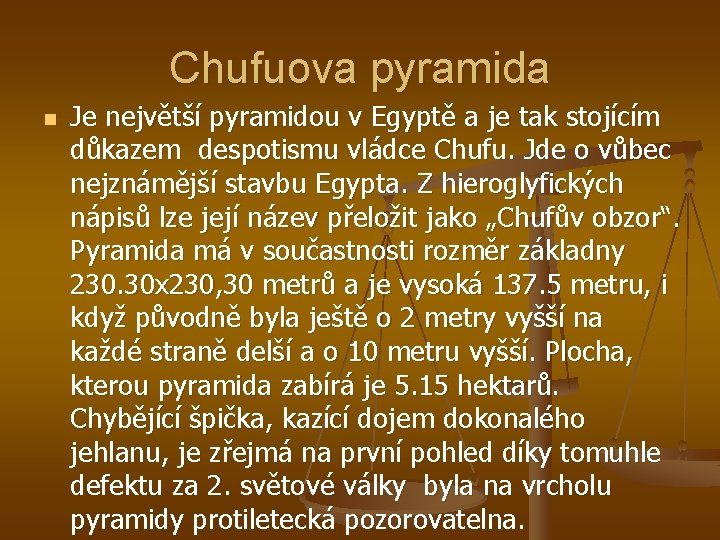 Chufuova pyramida

Je největší pyramidou v Egyptě a je tak stojícím důkazem despotismu vládce Chufu. Jde o vůbec nejznámější stavbu Egypta. Z hieroglyfických nápisů lze její název přeložit jako „Chufův obzor“. Pyramida má v součastnosti rozměr základny 230.30x230,30 metrů a je vysoká 137.5 metru, i když původně byla ještě o 2 metry vyšší na každé straně delší a o 10 metru vyšší. Plocha, kterou pyramida zabírá je 5.15 hektarů. Chybějící špička, kazící dojem dokonalého jehlanu, je zřejmá na první pohled díky tomuhle defektu za 2. světové války byla na vrcholu pyramidy protiletecká pozorovatelna.